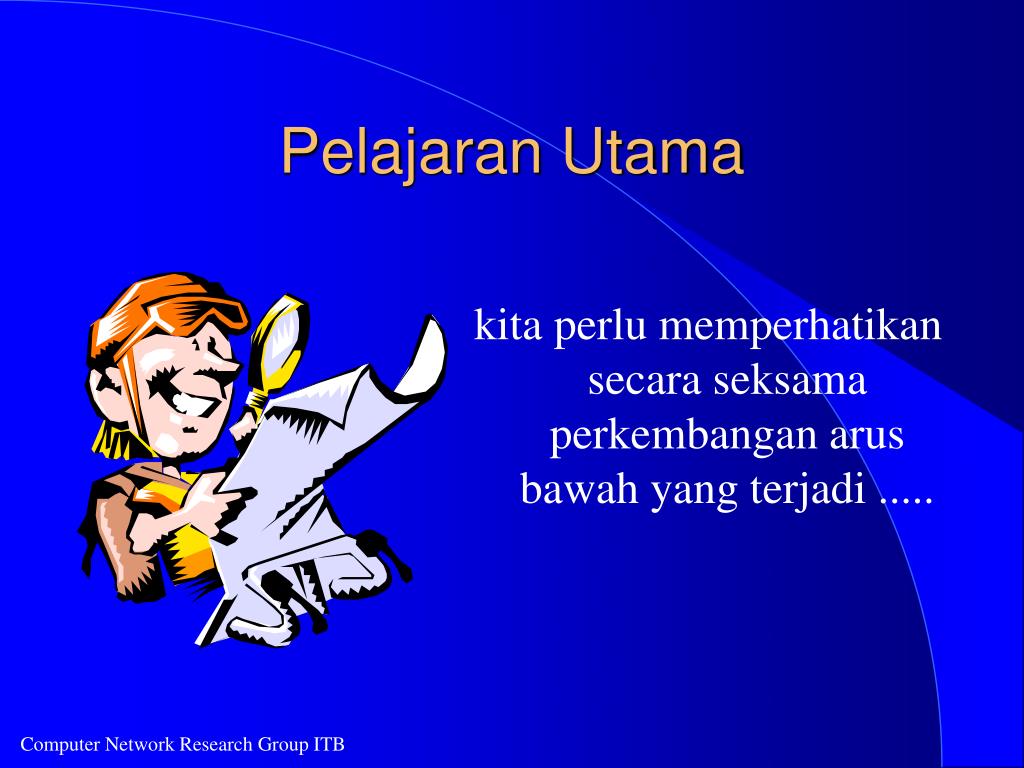 Pelajaran Utama

kita perlu memperhatikan secara seksama perkembangan arus bawah yang terjadi .....

Computer Network Research Group ITB